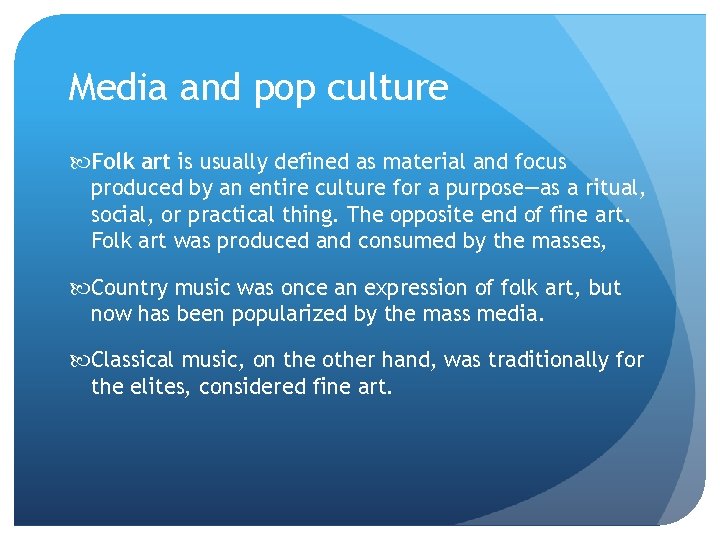 Media and pop culture

Folk art is usually defined as material and focus produced by an entire culture for a purpose—as a ritual, social, or practical thing. The opposite end of fine art. Folk art was produced and consumed by the masses,

Country music was once an expression of folk art, but now has been popularized by the mass media.

Classical music, on the other hand, was traditionally for the elites, considered fine art.